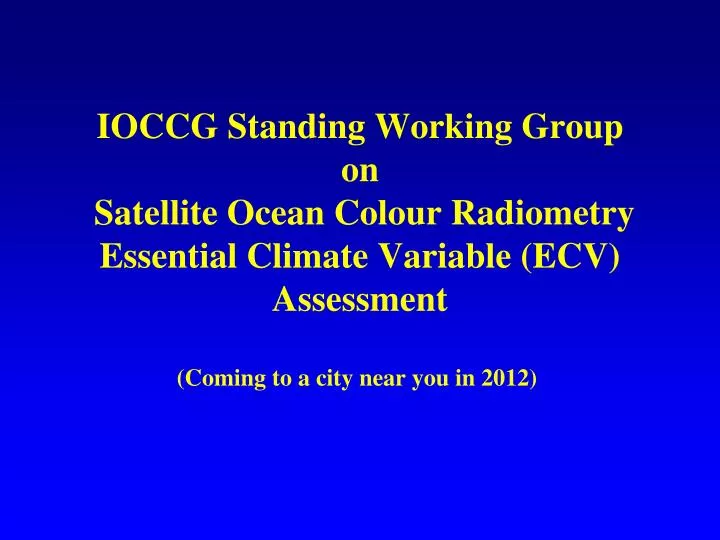 IOCCG Standing Working Group on Satellite Ocean Colour Radiometry Essential Climate Variable (ECV) Assessment

(Coming to a city near you in 2012)